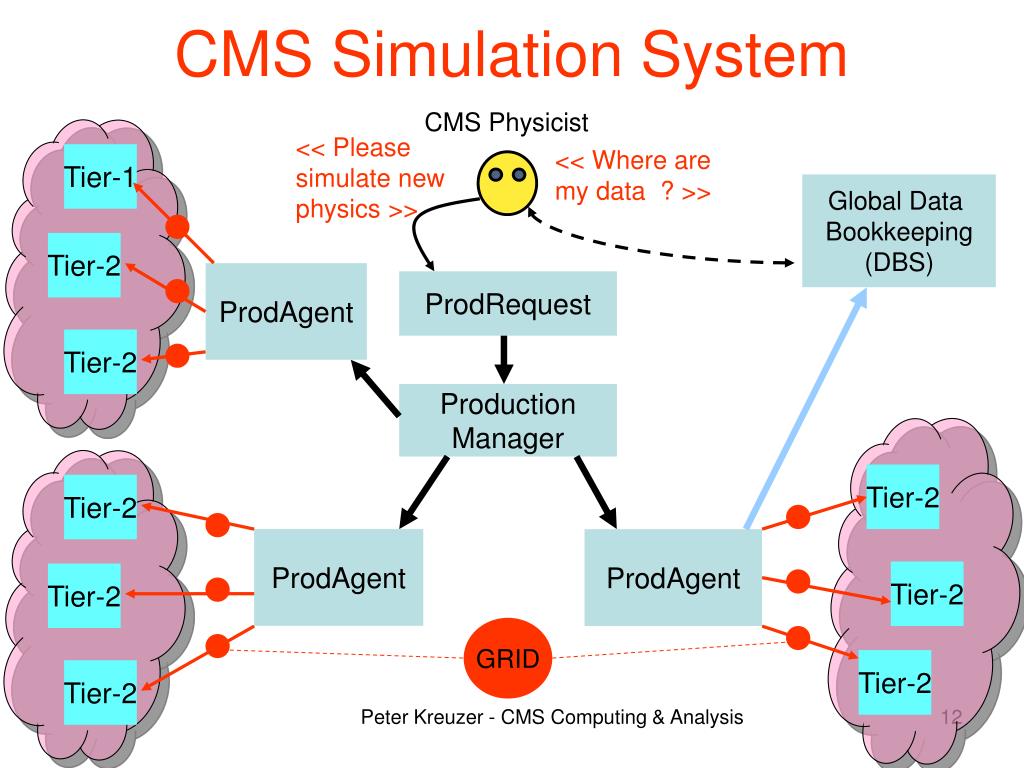 CMS Simulation System

CMS Physicist

<< Please simulate new physics >>

<< Where are my data ? >>

Global Data Bookkeeping (DBS)

Tier-1

Tier-2

Tier-2

ProdAgent

ProdRequest

Production Manager

Tier-2

Tier-2

Tier-2

ProdAgent

ProdAgent

Tier-2

Tier-2

Tier-2

GRID

Peter Kreuzer - CMS Computing & Analysis

12